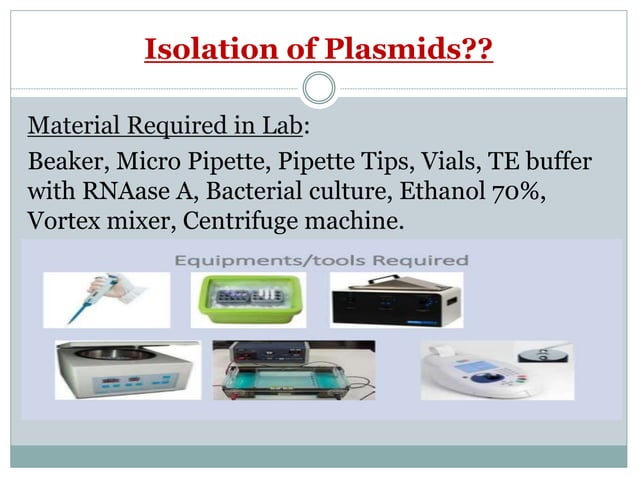 Isolation of Plasmids??

Material Required in Lab:

Beaker, Micro Pipette, Pipette Tips, Vials, TE buffer with RNAase A, Bacterial culture, Ethanol 70%, Vortex mixer, Centrifuge machine.

Equipments/tools Required